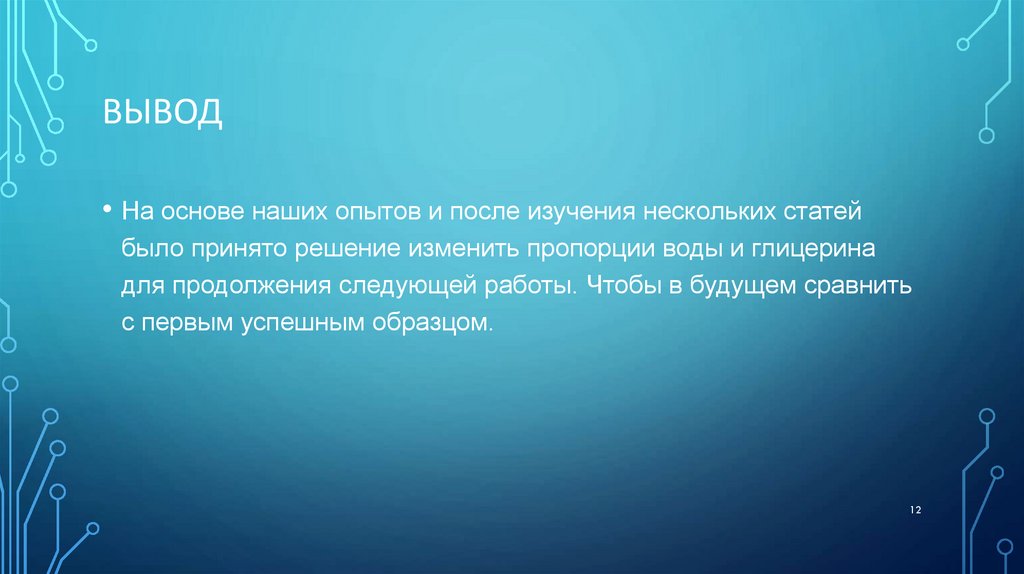 ВЫВОД

• На основе наших опытов и после изучения нескольких статей было принято решение изменить пропорции воды и глицерина для продолжения следующей работы. Чтобы в будущем сравнить с первым успешным образцом.

12